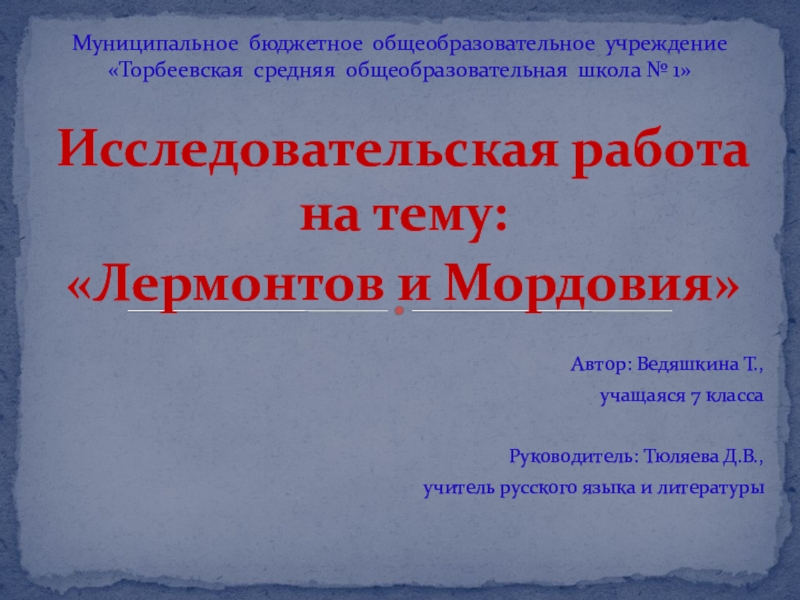 Муниципальное бюджетное общеобразовательное учреждение «Торбеевская средняя общеобразовательная школа № 1»

Исследовательская работа на тему: «Лермонтов и Мордовия»

Автор: Ведяшкина Т.,

учащаяся 7 класса

Руководитель: Тюляева Д.В.,

учитель русского языка и литературы